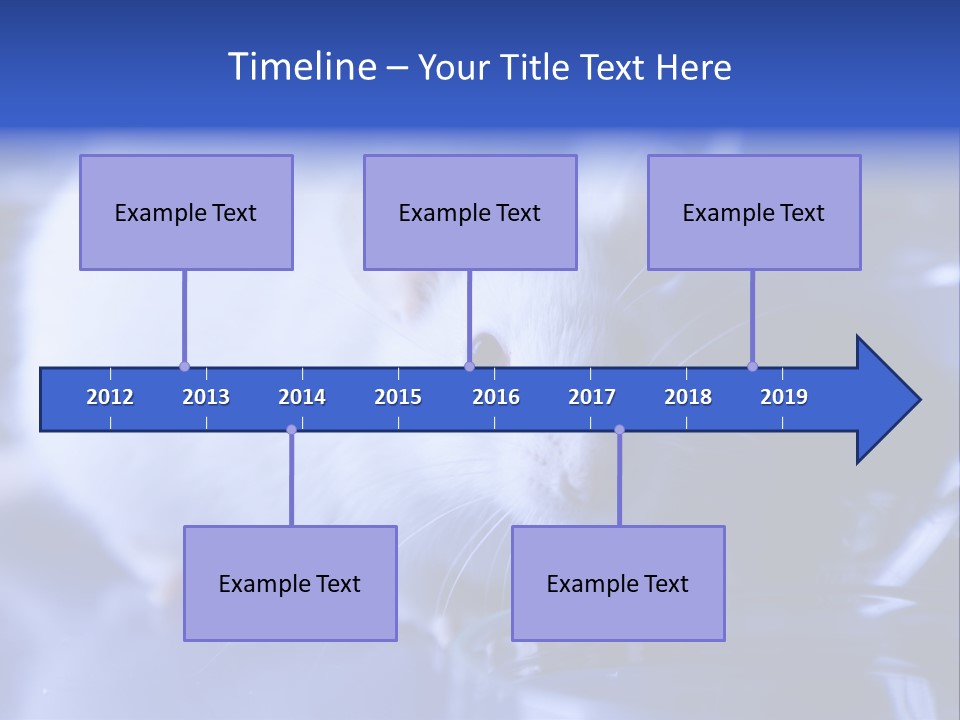 Timeline – Your Title Text Here

Example Text

Example Text

Example Text

2012 2013 2014 2015 2016 2017 2018 2019

Example Text

Example Text